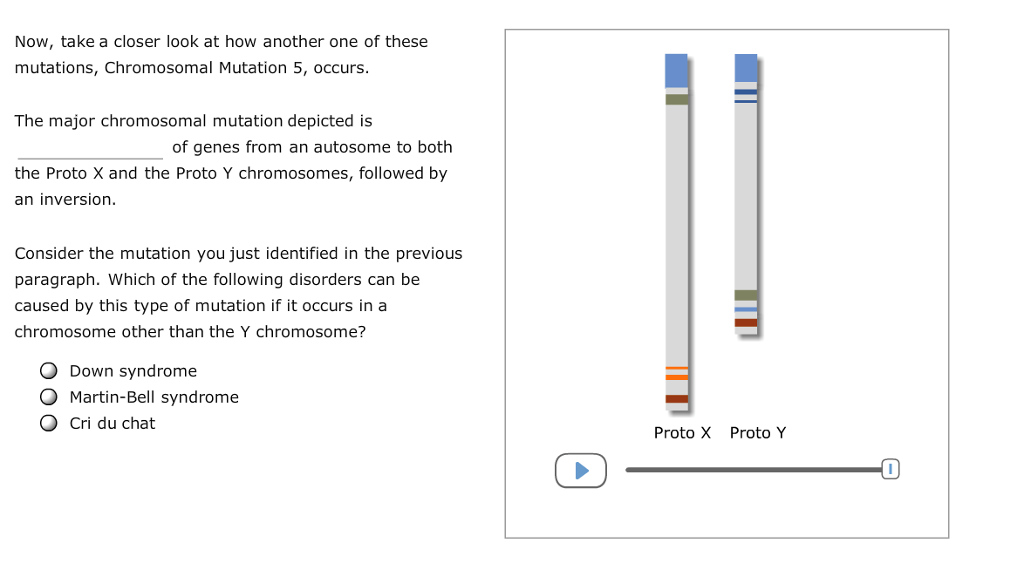 Now, take a closer look at how another one of these mutations, Chromosomal Mutation 5, occurs.

The major chromosomal mutation depicted is ______________ of genes from an autosome to both the Proto X and the Proto Y chromosomes, followed by an inversion.

Consider the mutation you just identified in the previous paragraph. Which of the following disorders can be caused by this type of mutation if it occurs in a chromosome other than the Y chromosome?

Down syndrome
Martin-Bell syndrome
Cri du chat

Proto X Proto Y